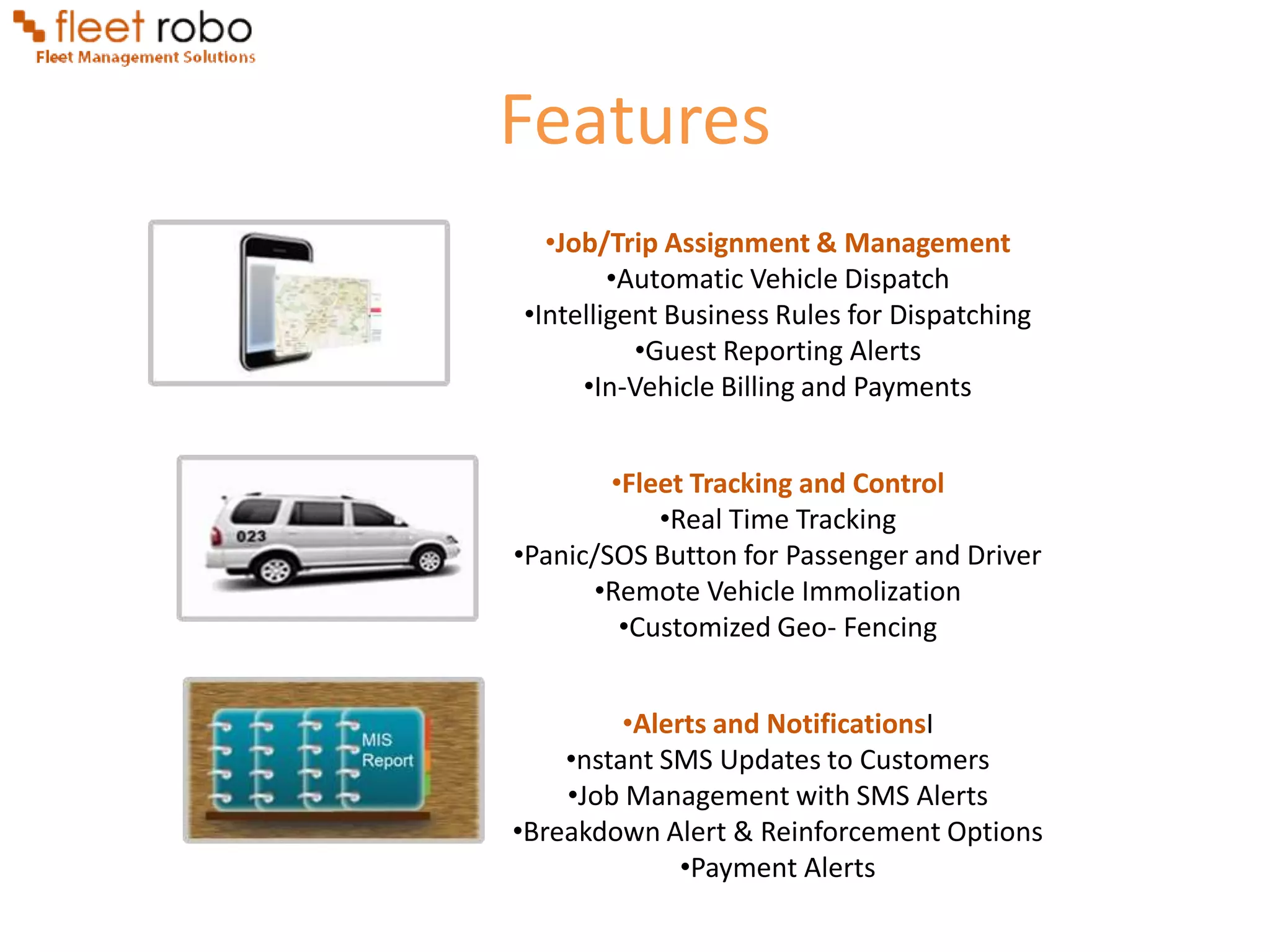 fleet robo
Fleet Management Solutions

Features

•Job/Trip Assignment & Management
•Automatic Vehicle Dispatch
•Intelligent Business Rules for Dispatching
•Guest Reporting Alerts
•In-Vehicle Billing and Payments

023

•Fleet Tracking and Control
•Real Time Tracking
•Panic/SOS Button for Passenger and Driver
•Remote Vehicle Immolization
•Customized Geo- Fencing

MIS Report

•Alerts and NotificationsI
•nstant SMS Updates to Customers
•Job Management with SMS Alerts
•Breakdown Alert & Reinforcement Options
•Payment Alerts